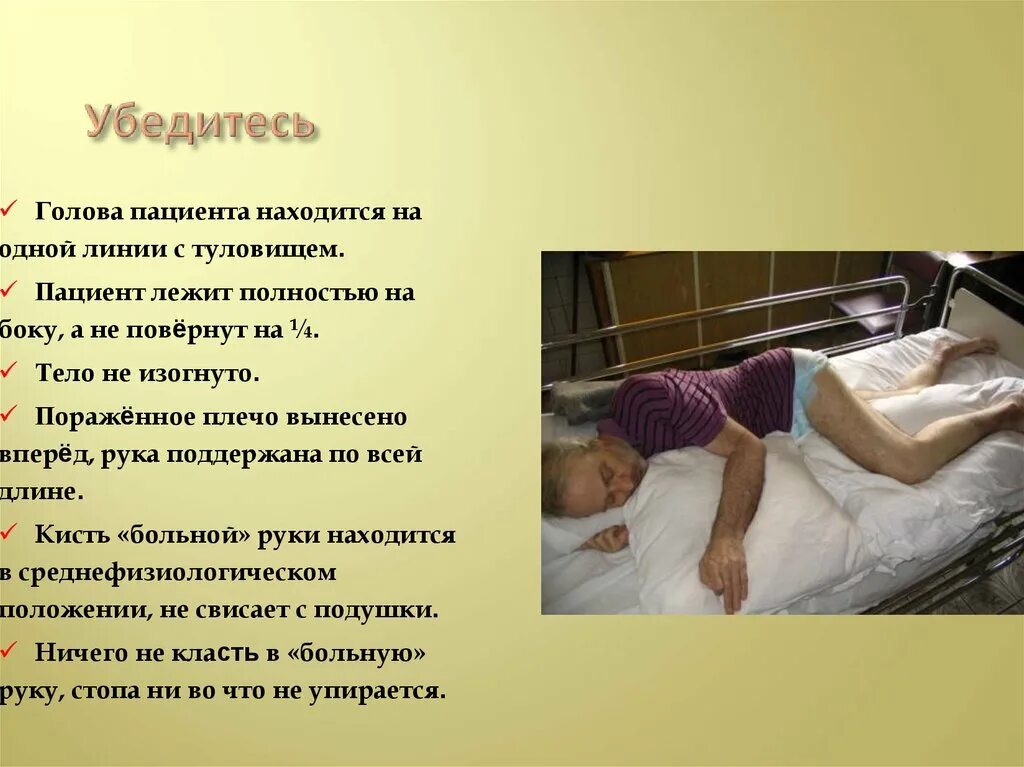 Убедитесь

✓ Голова пациента находится на одной линии с туловищем.

✓ Пациент лежит полностью на боку, а не повёрнут на ¼.

✓ Тело не изогнуто.

✓ Поражённое плечо вынесено вперёд, рука поддержана по всей длине.

✓ Кисть «больной» руки находится в среднефизиологическом положении, не свисает с подушки.

✓ Ничего не класть в «больную» руку, стопа ни во что не упирается.